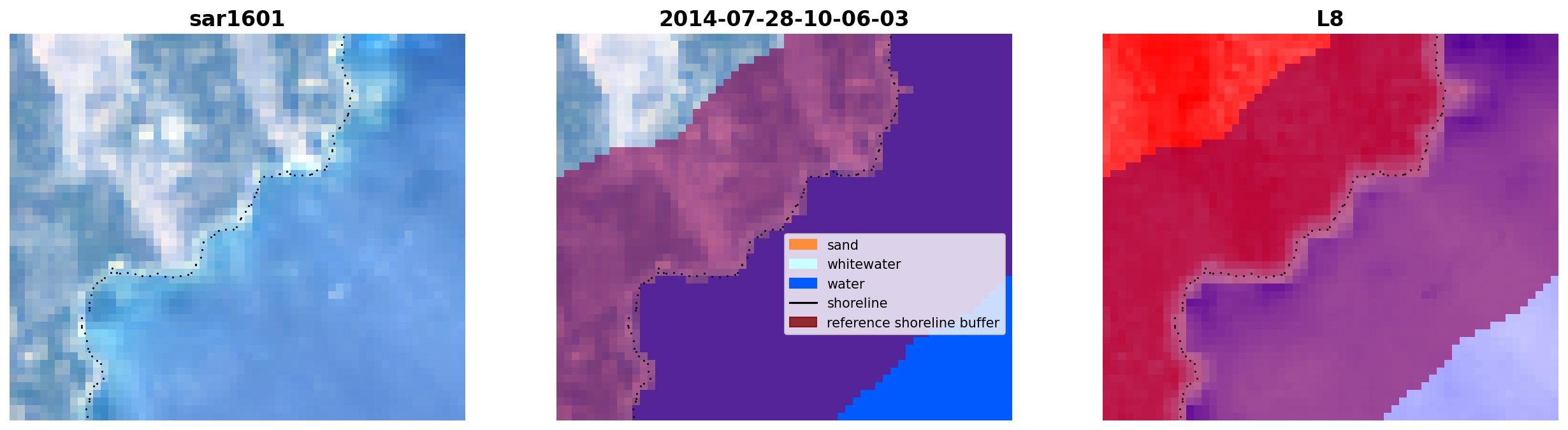 sar1601

2014-07-28-10-06-03

sand
whitewater
water
shoreline
reference shoreline buffer

L8